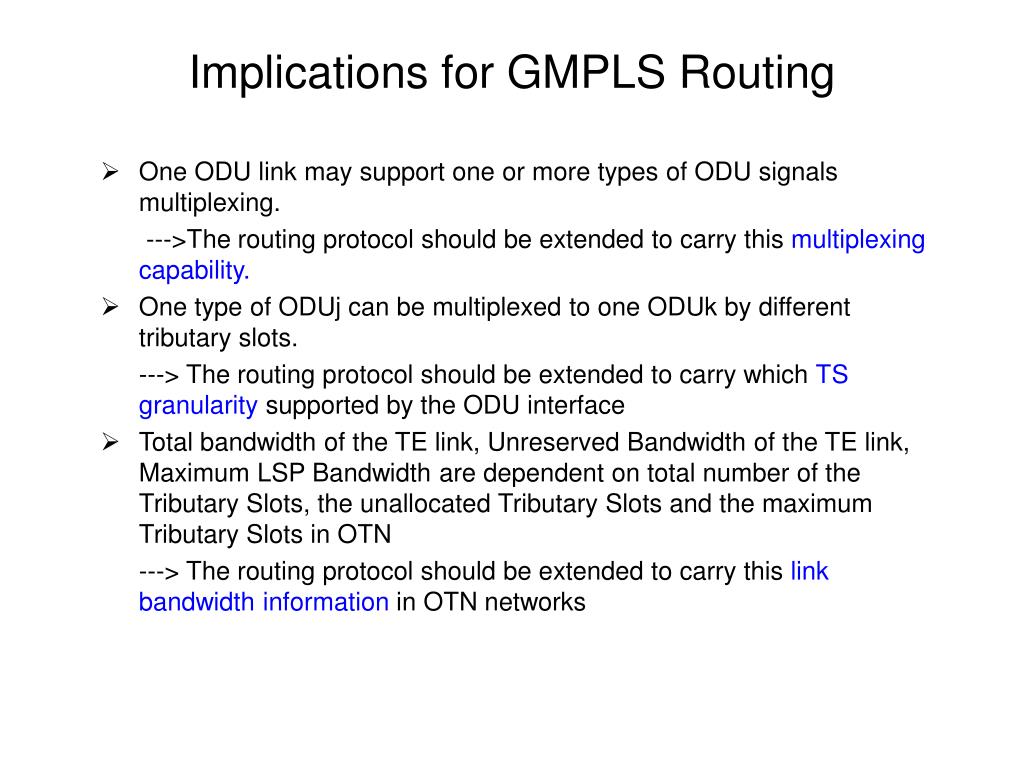 Implications for GMPLS Routing

➢ One ODU link may support one or more types of ODU signals multiplexing.

--->The routing protocol should be extended to carry this multiplexing capability.

➢ One type of ODUj can be multiplexed to one ODUk by different tributary slots.

---> The routing protocol should be extended to carry which TS granularity supported by the ODU interface

➢ Total bandwidth of the TE link, Unreserved Bandwidth of the TE link, Maximum LSP Bandwidth are dependent on total number of the Tributary Slots, the unallocated Tributary Slots and the maximum Tributary Slots in OTN

---> The routing protocol should be extended to carry this link bandwidth information in OTN networks